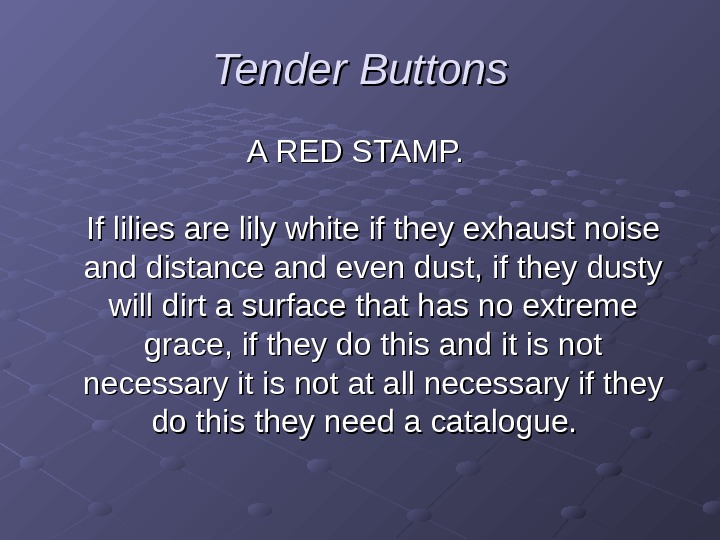 Tender Buttons

A RED STAMP.

If lilies are lily white if they exhaust noise and distance and even dust, if they dusty will dirt a surface that has no extreme grace, if they do this and it is not necessary it is not at all necessary if they do this they need a catalogue.